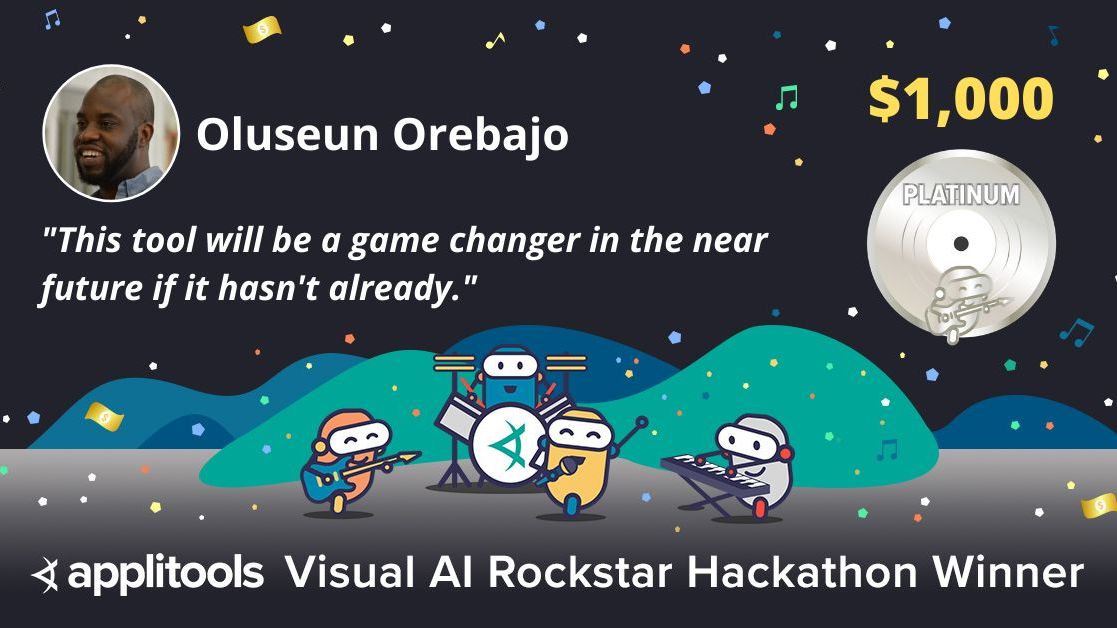 Oluseun Orebajo

$1,000

PLATINUM

"This tool will be a game changer in the near future if it hasn't already."

applitools Visual AI Rockstar Hackathon Winner